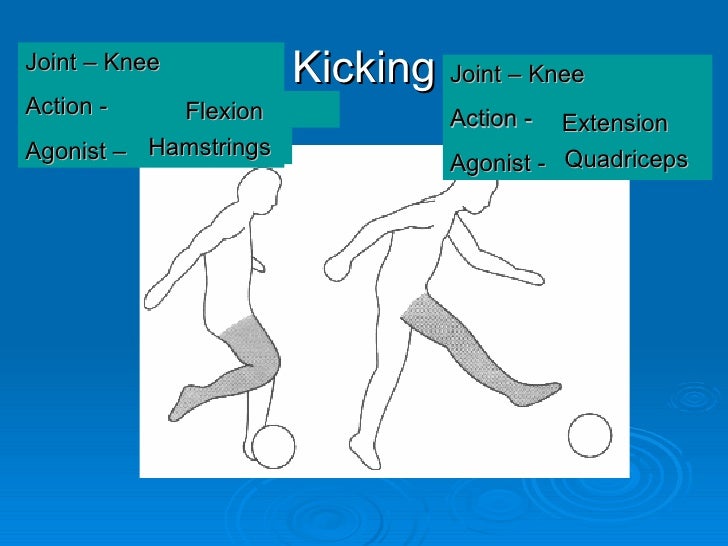 Kicking

Joint – Knee

Action - Flexion

Agonist – Hamstrings

Joint – Knee

Action - Extension

Agonist - Quadriceps